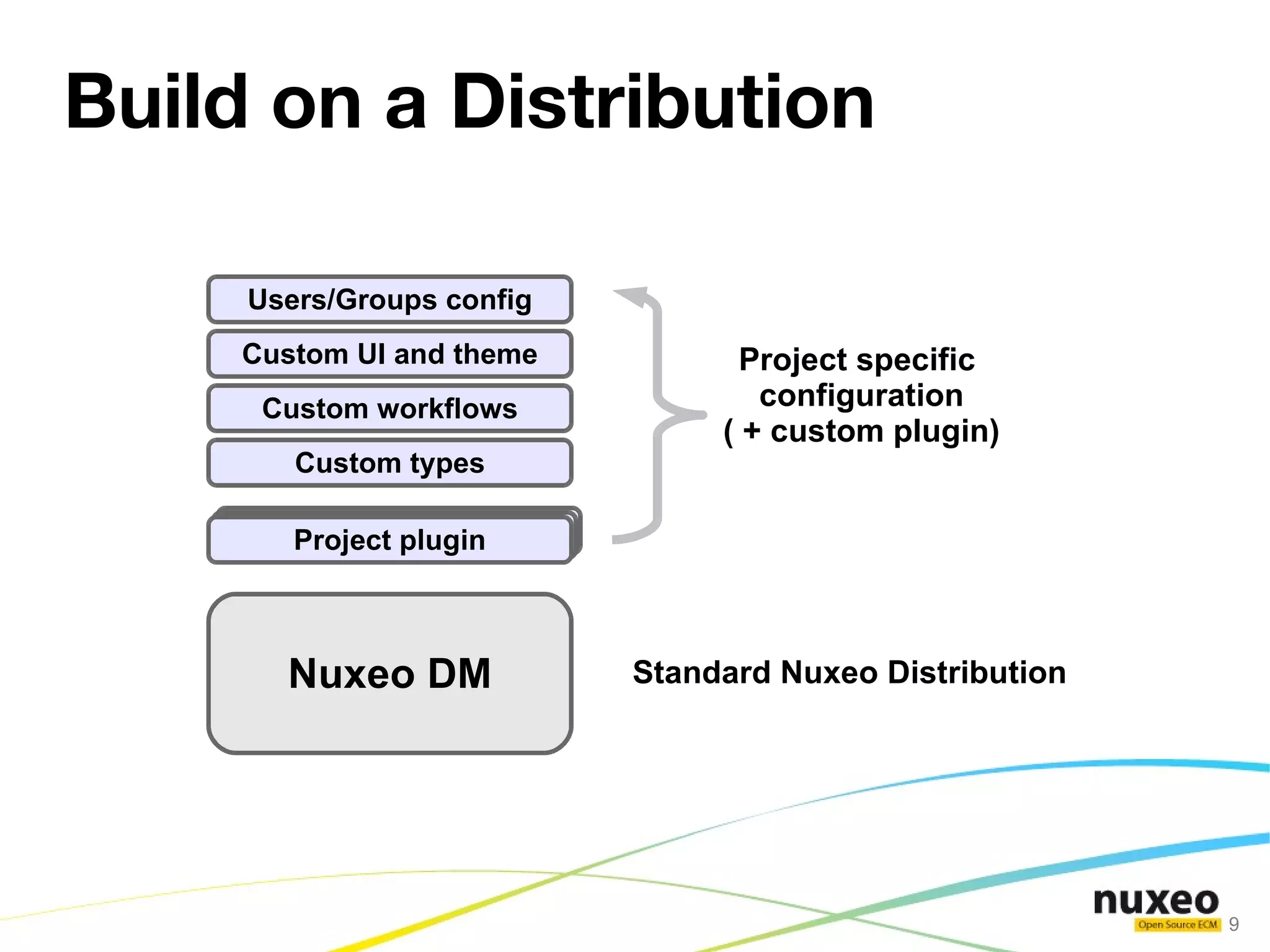 Build on a Distribution

Users/Groups config

Custom UI and theme

Custom workflows

Custom types

Project plugin

Project specific configuration ( + custom plugin)

Nuxeo DM

Standard Nuxeo Distribution

nuxeo
Open Source ECM

9